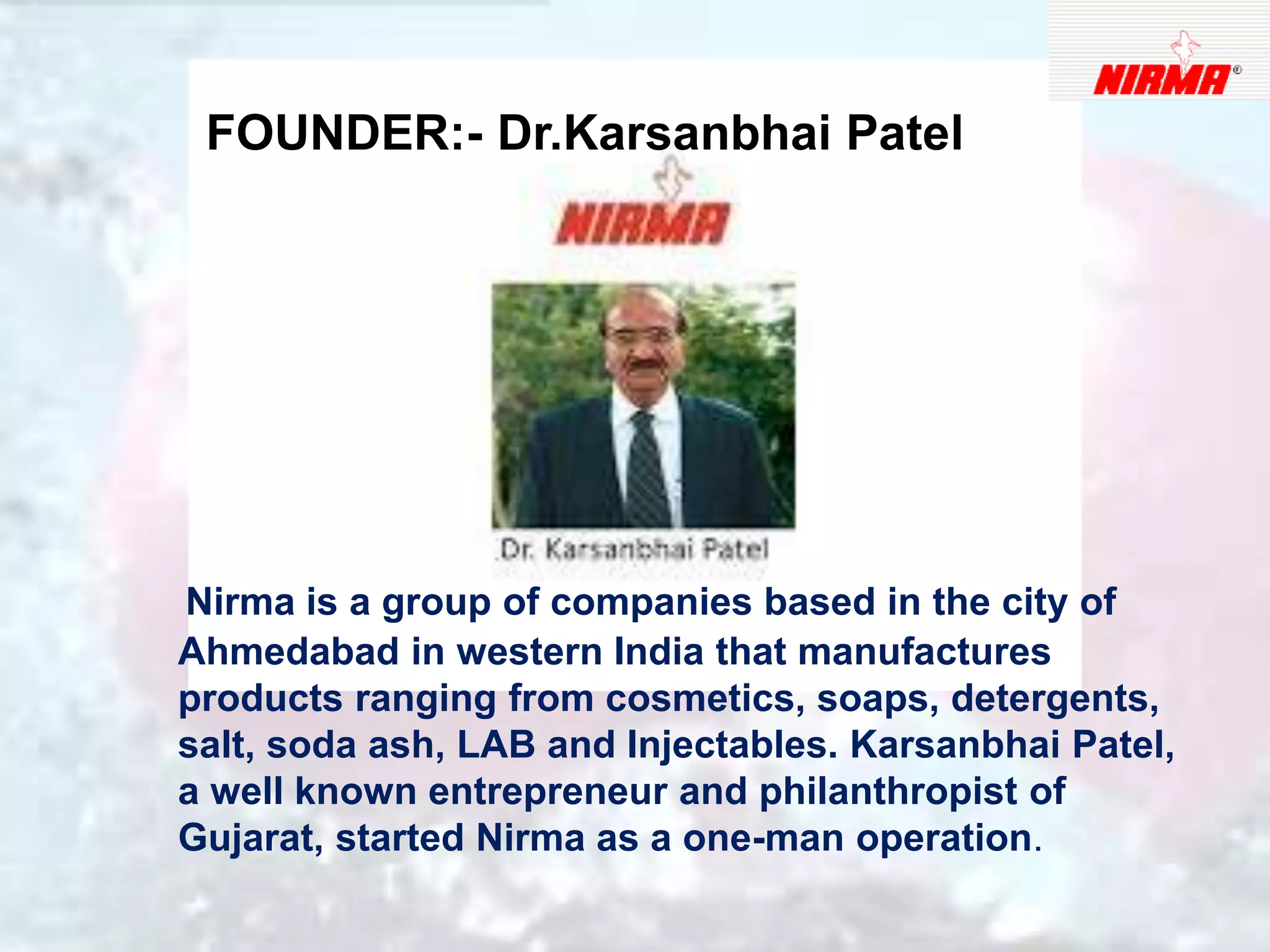 NIRMA®

FOUNDER:- Dr.Karsanbhai Patel

NIRMA

Dr. Karsanbhai Patel

Nirma is a group of companies based in the city of Ahmedabad in western India that manufactures products ranging from cosmetics, soaps, detergents, salt, soda ash, LAB and Injectables. Karsanbhai Patel, a well known entrepreneur and philanthropist of Gujarat, started Nirma as a one-man operation.